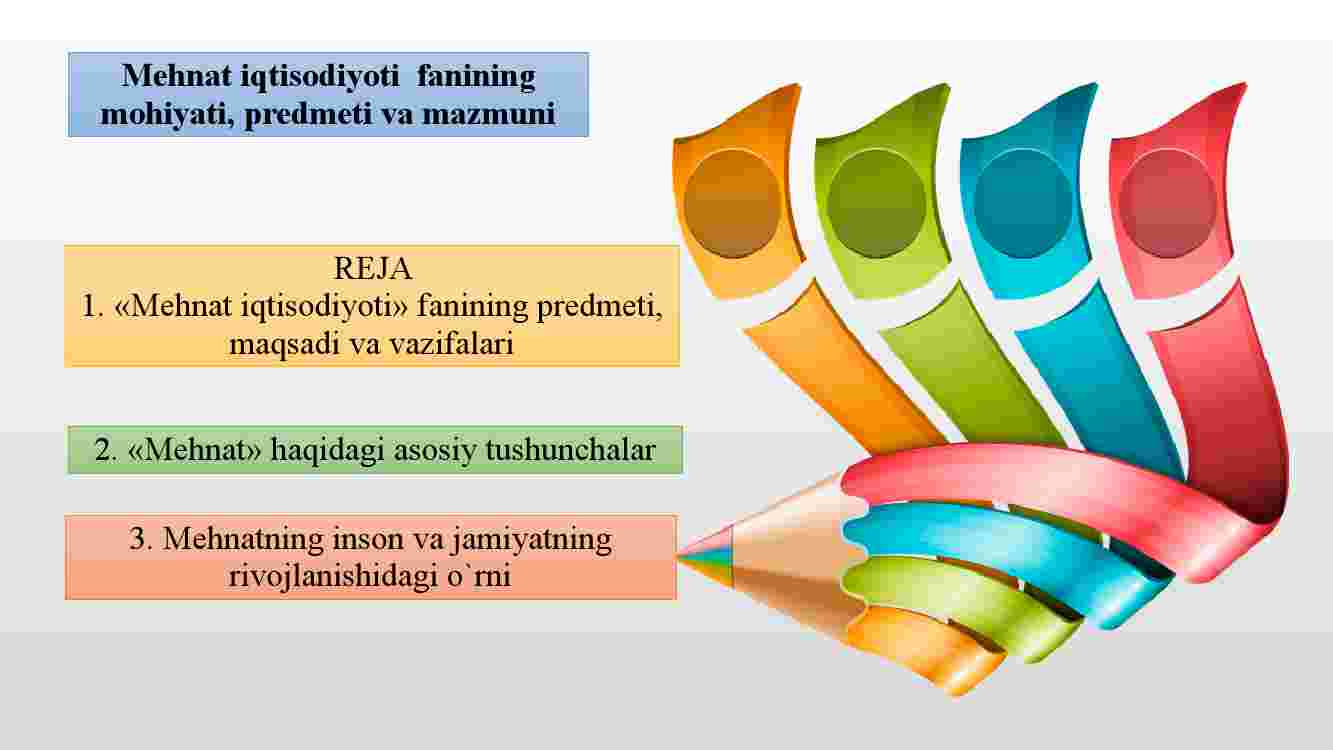 Mehnat iqtisodiyoti fanining mohiyati, predmeti va mazmuni

REJA
1. «Mehnat iqtisodiyoti» fanining predmeti, maqsadi va vazifalari

2. «Mehnat» haqidagi asosiy tushunchalar

3. Mehnatning inson va jamiyatning rivojlanishidagi o`rni